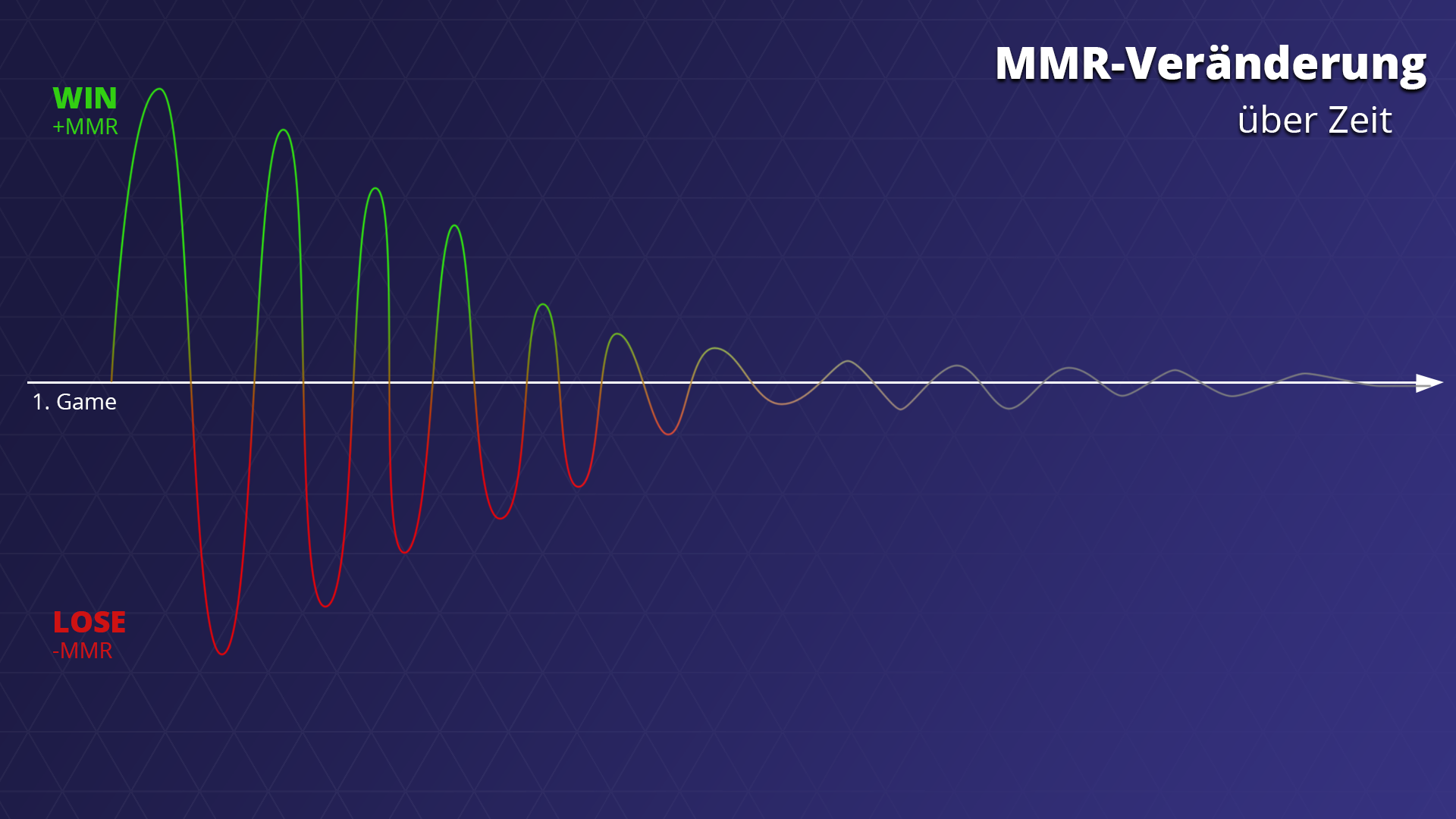 MMR-Veränderung
über Zeit

WIN
+MMR

1. Game

LOSE
-MMR